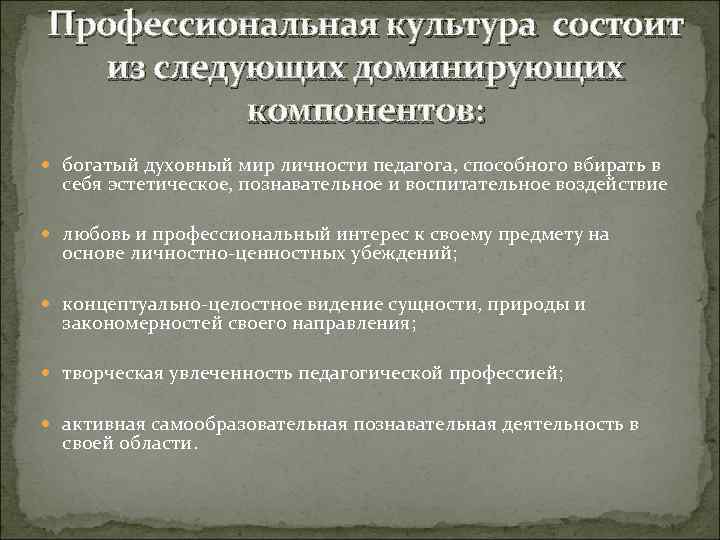 Профессиональная культура состоит из следующих доминирующих компонентов:

богатый духовный мир личности педагога, способного вбирать в себя эстетическое, познавательное и воспитательное воздействие

любовь и профессиональный интерес к своему предмету на основе личностно-ценностных убеждений;

концептуально-целостное видение сущности, природы и закономерностей своего направления;

творческая увлеченность педагогической профессией;

активная самообразовательная познавательная деятельность в своей области.